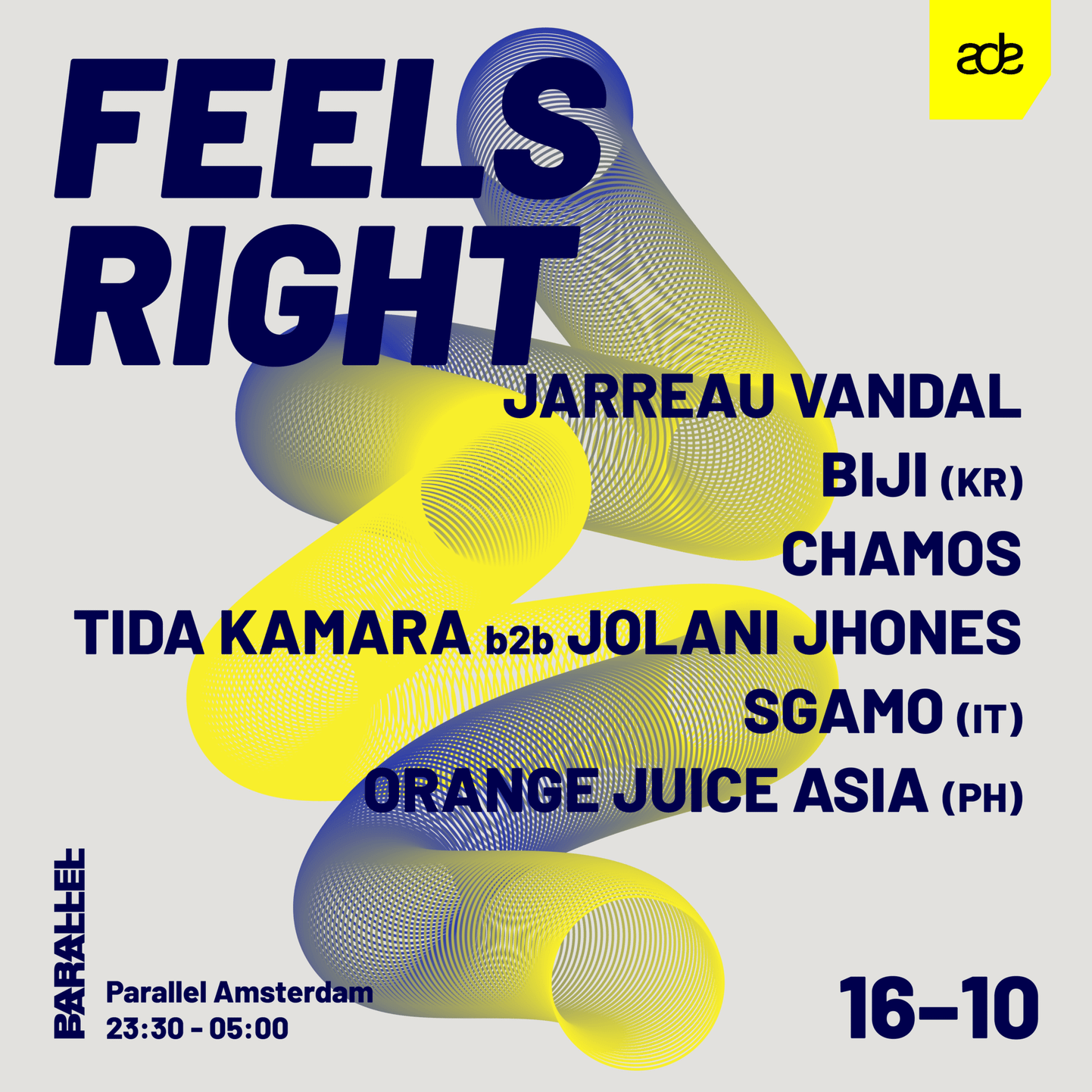 ade

FEELS RIGHT

JARREAU VANDAL
BIJI (KR)
CHAMOS
TIDA KAMARA b2b JOLANI JHONES
SGAMO (IT)
ORANGE JUICE ASIA (PH)

PARALLEL

Parallel Amsterdam
23:30 - 05:00

16–10